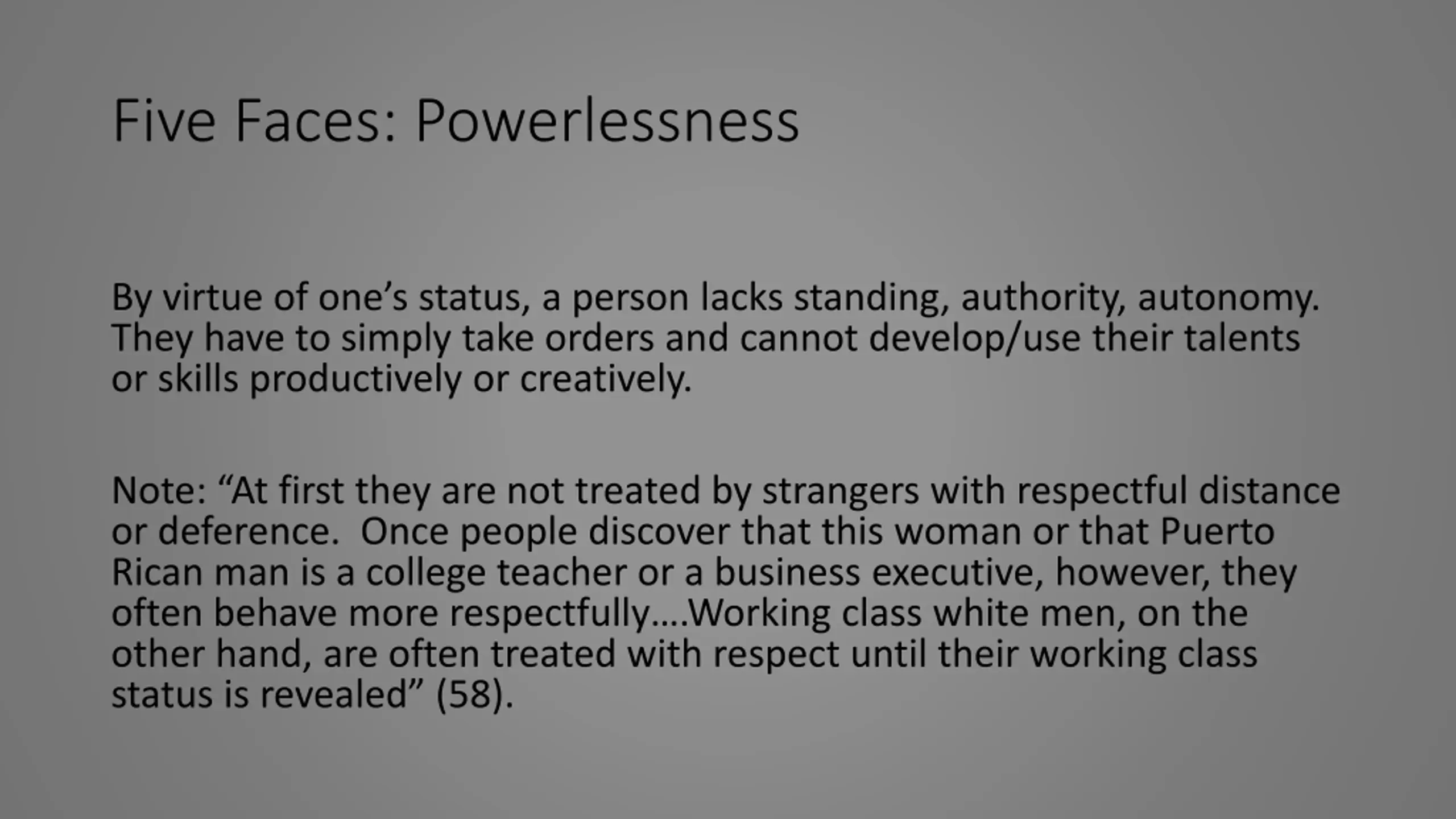 Five Faces: Powerlessness

By virtue of one’s status, a person lacks standing, authority, autonomy. They have to simply take orders and cannot develop/use their talents or skills productively or creatively.

Note: “At first they are not treated by strangers with respectful distance or deference. Once people discover that this woman or that Puerto Rican man is a college teacher or a business executive, however, they often behave more respectfully….Working class white men, on the other hand, are often treated with respect until their working class status is revealed” (58).